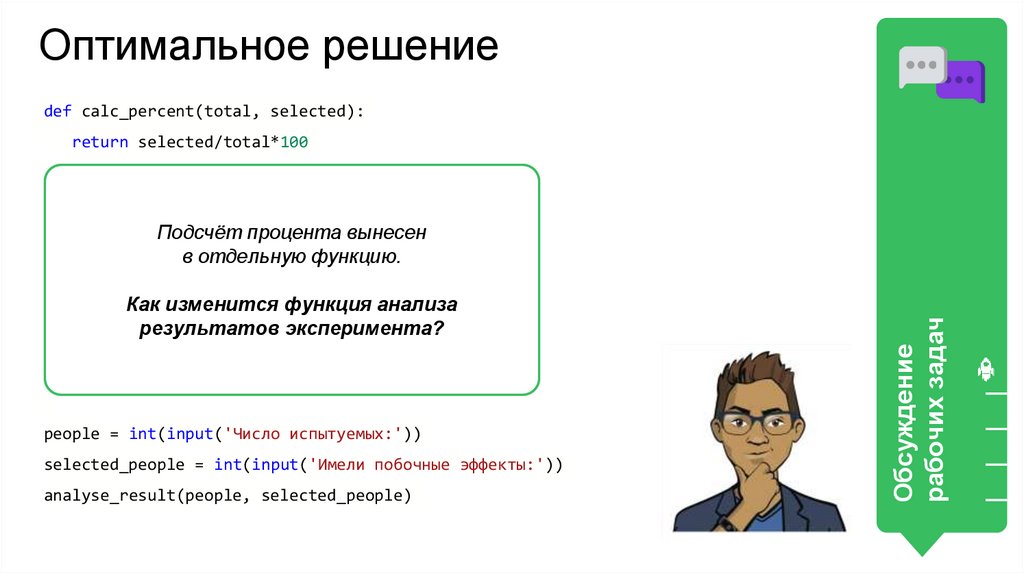 Оптимальное решение

def calc_percent(total, selected):
    return selected/total*100

Подсчёт процента вынесен в отдельную функцию.

Как изменится функция анализа результатов эксперимента?

people = int(input('Число испытуемых:'))
selected_people = int(input('Имели побочные эффекты:'))
analyse_result(people, selected_people)

Обсуждение рабочих задач